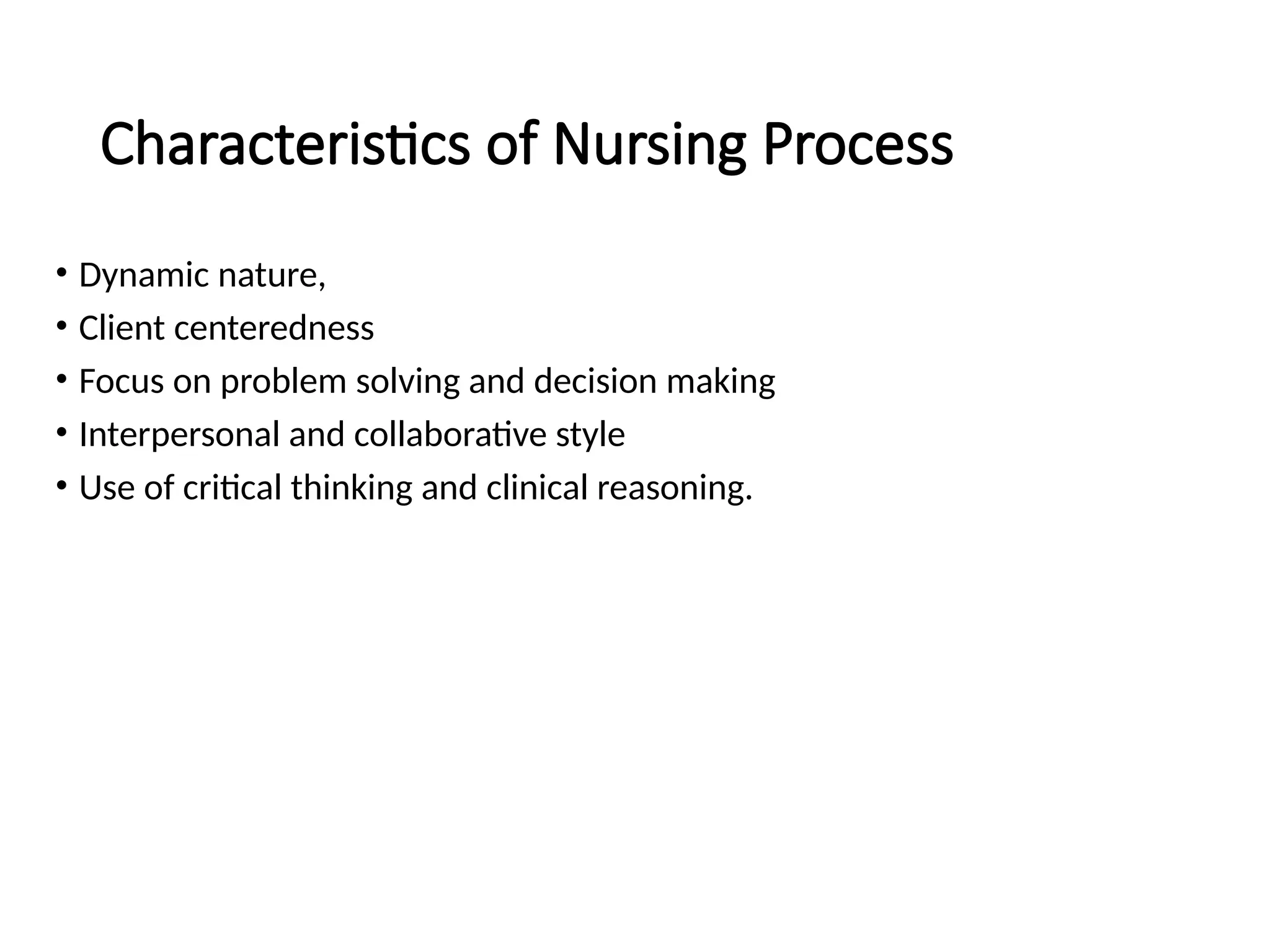 Characteristics of Nursing Process

• Dynamic nature,
• Client centeredness
• Focus on problem solving and decision making
• Interpersonal and collaborative style
• Use of critical thinking and clinical reasoning.